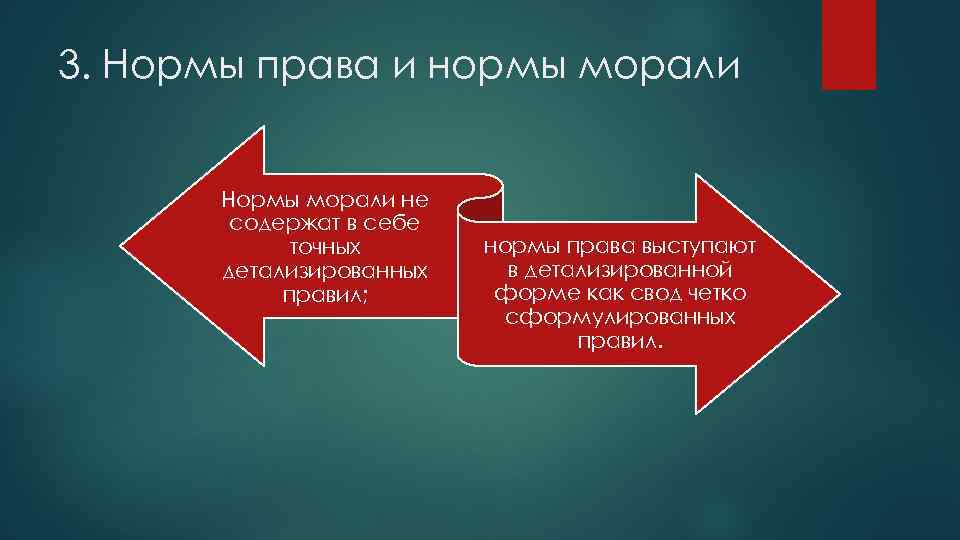 3. Нормы права и нормы морали

Нормы морали не содержат в себе точных детализированных правил;

нормы права выступают в детализированной форме как свод четко сформулированных правил.